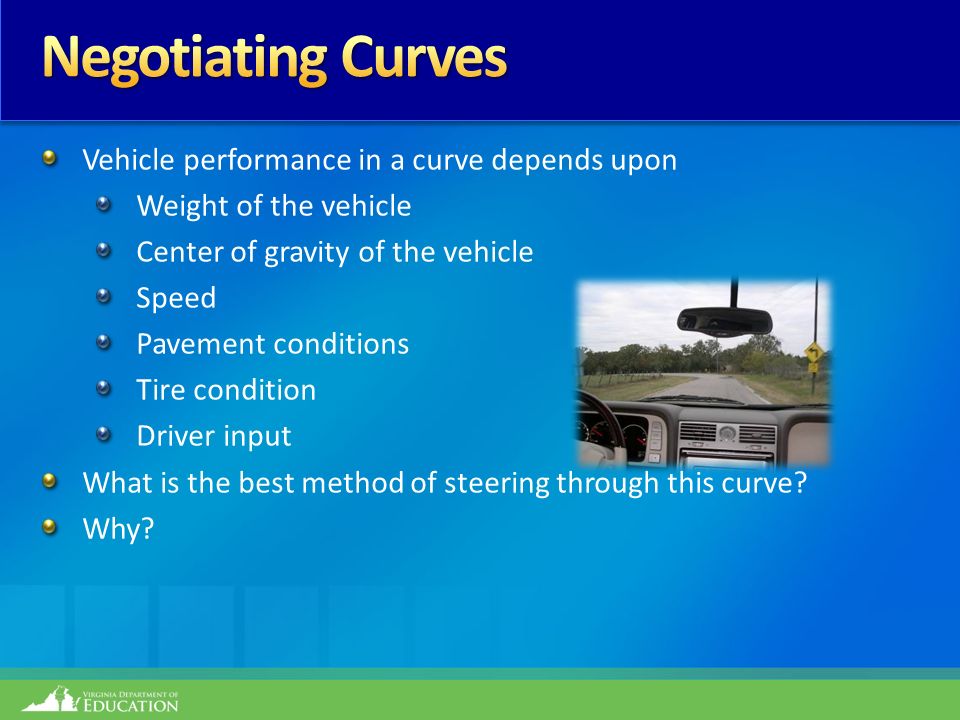 Negotiating Curves

Vehicle performance in a curve depends upon

Weight of the vehicle

Center of gravity of the vehicle

Speed

Pavement conditions

Tire condition

Driver input

What is the best method of steering through this curve?

Why?

VIRGINIA DEPARTMENT OF EDUCATION